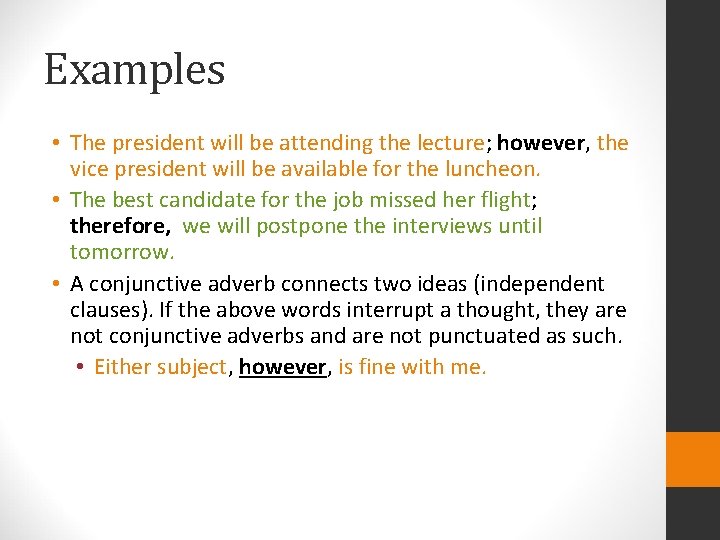 Examples

• The president will be attending the lecture; however, the vice president will be available for the luncheon.
• The best candidate for the job missed her flight; therefore, we will postpone the interviews until tomorrow.
• A conjunctive adverb connects two ideas (independent clauses). If the above words interrupt a thought, they are not conjunctive adverbs and are not punctuated as such.
  • Either subject, however, is fine with me.